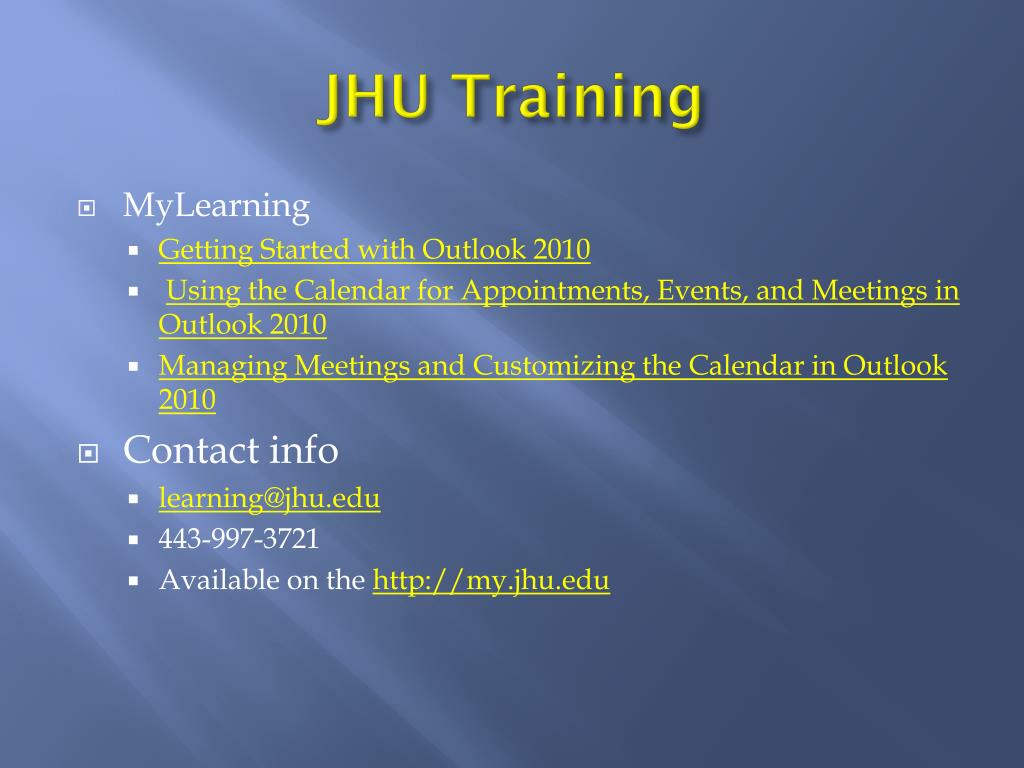 JHU Training

MyLearning

Getting Started with Outlook 2010

Using the Calendar for Appointments, Events, and Meetings in Outlook 2010

Managing Meetings and Customizing the Calendar in Outlook 2010

Contact info

learning@jhu.edu

443-997-3721

Available on the http://my.jhu.edu